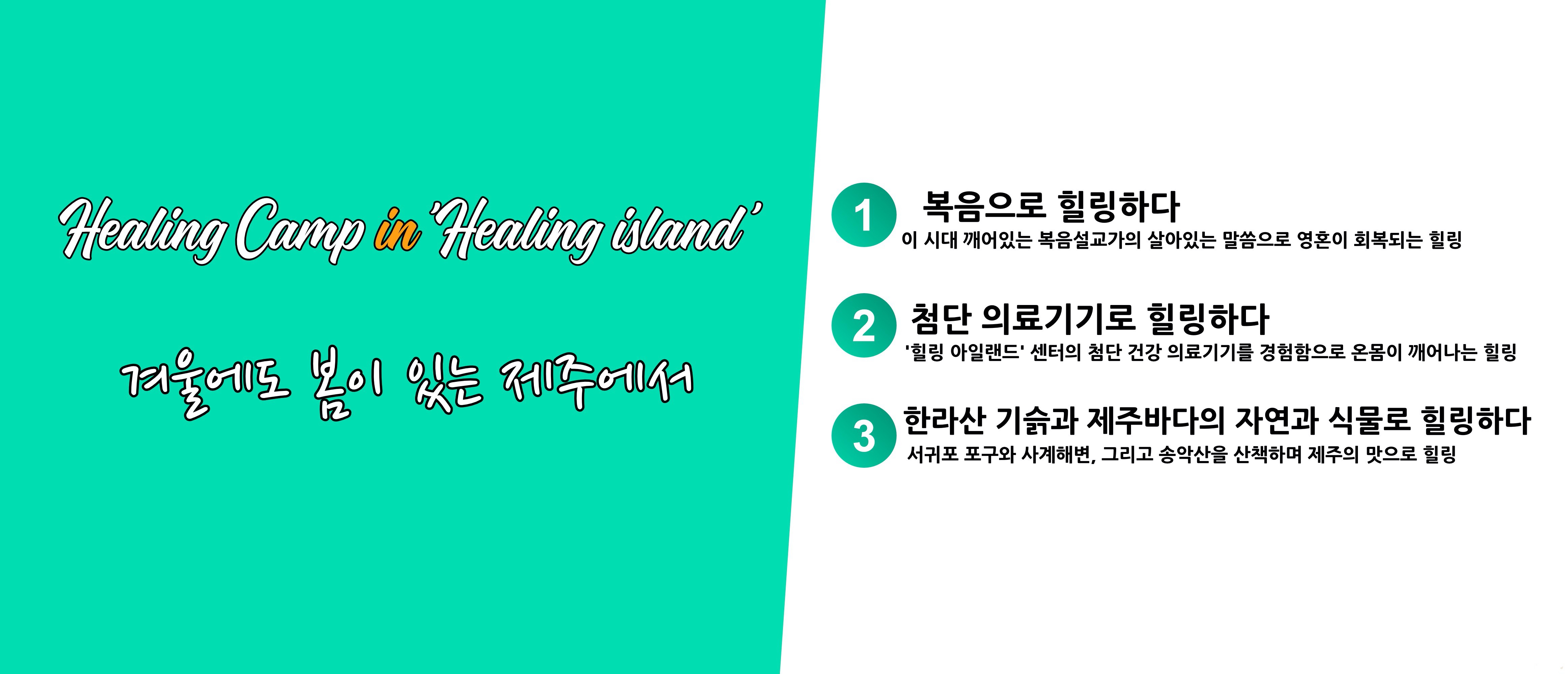 Healing Camp in 'Healing island'

겨울에도 봄이 있는 제주에서

1 복음으로 힐링하다
이 시대 깨어있는 복음설교가의 살아있는 말씀으로 영혼이 회복되는 힐링

2 첨단 의료기기로 힐링하다
'힐링 아일랜드' 센터의 첨단 건강 의료기기를 경험함으로 온몸이 깨어나는 힐링

3 한라산 기슭과 제주바다의 자연과 식물로 힐링하다
서귀포 포구와 사계해변, 그리고 송악산을 산책하며 제주의 맛으로 힐링